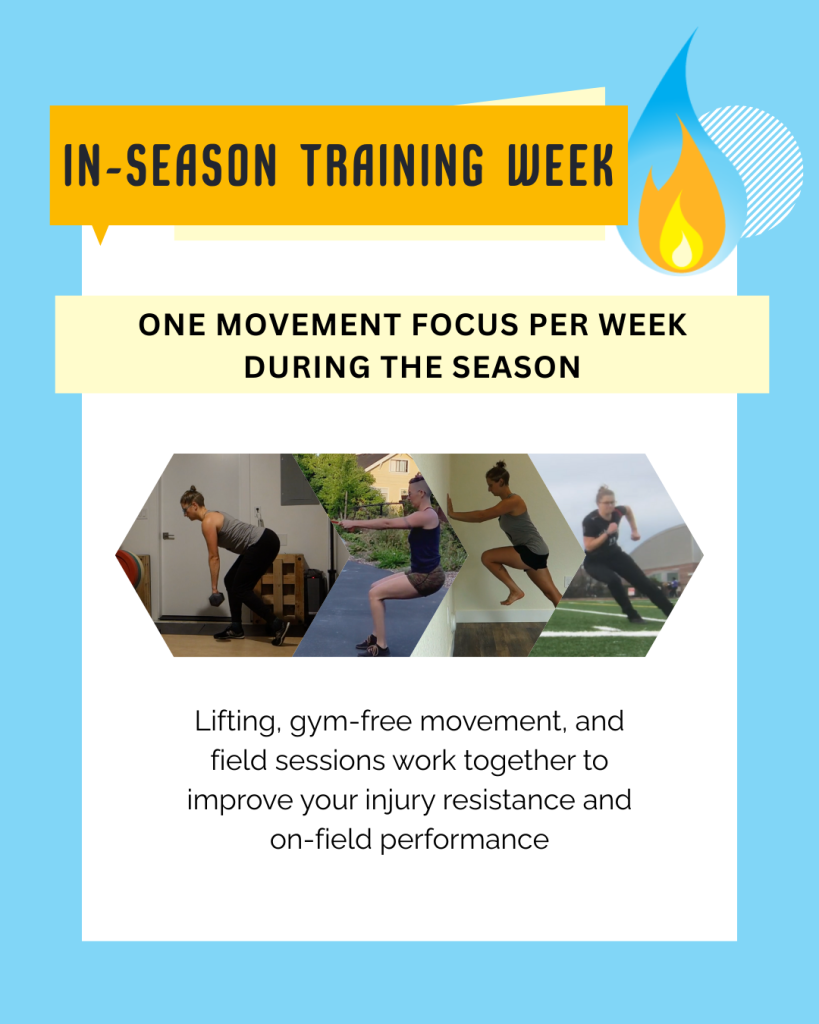 IN-SEASON TRAINING WEEK

ONE MOVEMENT FOCUS PER WEEK DURING THE SEASON

Lifting, gym-free movement, and field sessions work together to improve your injury resistance and on-field performance